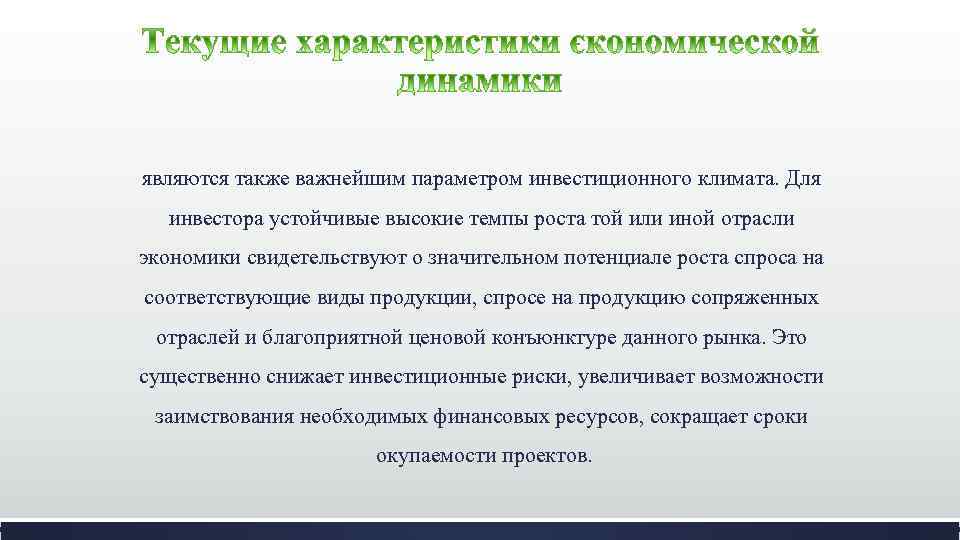 Текущие характеристики єкономической динамики

являются также важнейшим параметром инвестиционного климата. Для инвестора устойчивые высокие темпы роста той или иной отрасли экономики свидетельствуют о значительном потенциале роста спроса на соответствующие виды продукции, спросе на продукцию сопряженных отраслей и благоприятной ценовой конъюнктуре данного рынка. Это существенно снижает инвестиционные риски, увеличивает возможности заимствования необходимых финансовых ресурсов, сокращает сроки окупаемости проектов.